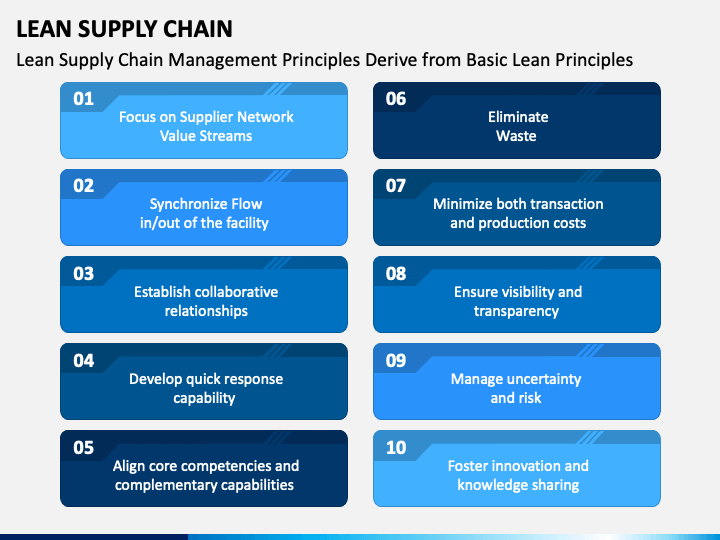 LEAN SUPPLY CHAIN

Lean Supply Chain Management Principles Derive from Basic Lean Principles

01
Focus on Supplier Network Value Streams

02
Synchronize Flow in/out of the facility

03
Establish collaborative relationships

04
Develop quick response capability

05
Align core competencies and complementary capabilities

06
Eliminate Waste

07
Minimize both transaction and production costs

08
Ensure visibility and transparency

09
Manage uncertainty and risk

10
Foster innovation and knowledge sharing